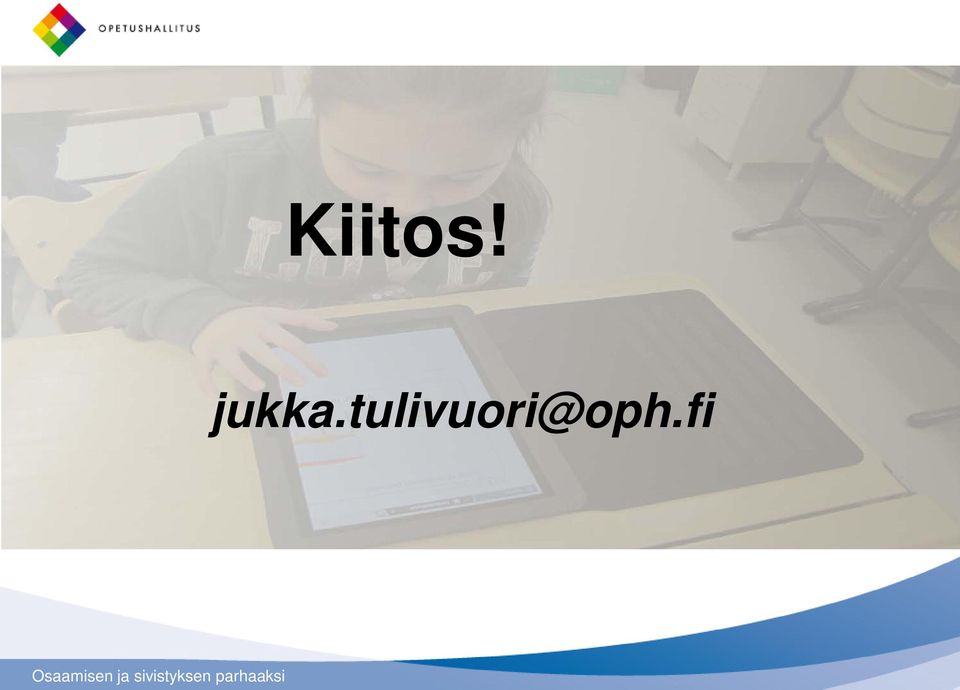 OPETUSHALLITUS

Kiitos!

jukka.tulivuori@oph.fi

Osaamisen ja sivistyksen parhaaksi